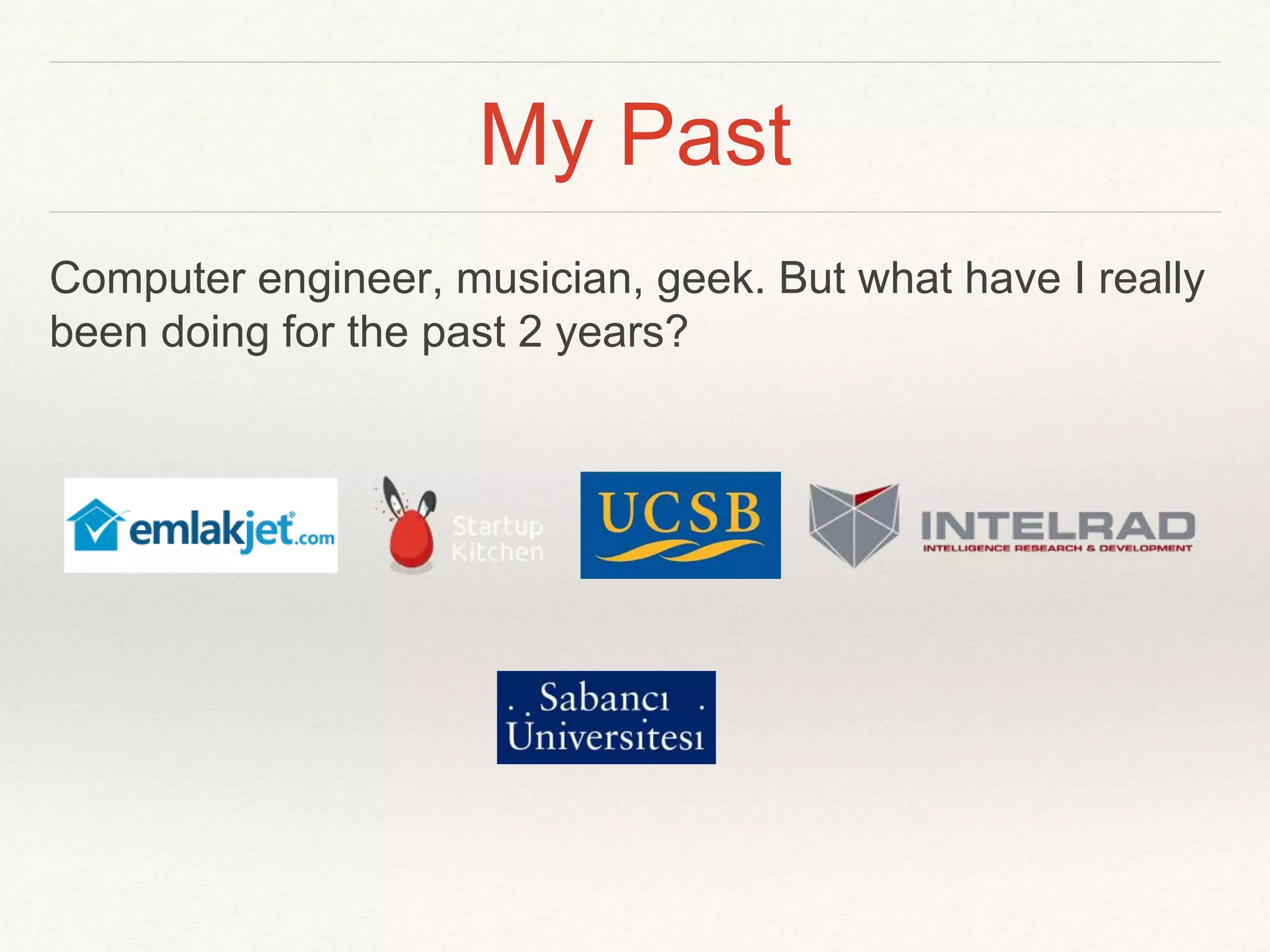 My Past

Computer engineer, musician, geek. But what have I really been doing for the past 2 years?

emlakjet.com

Startup Kitchen

UCSB

INTELRAD
INTELLIGENCE RESEARCH & DEVELOPMENT

Sabancı Üniversitesi